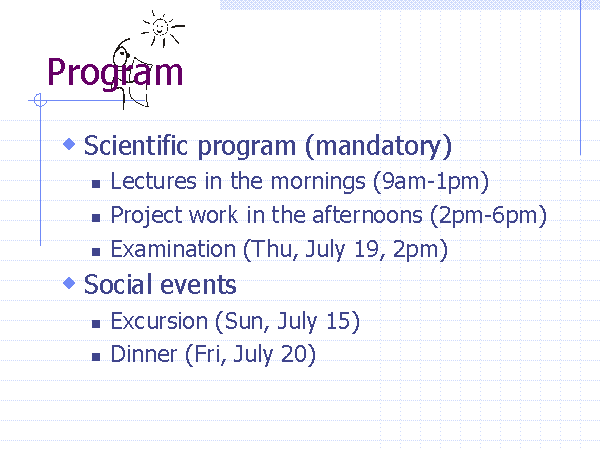 Program

Scientific program (mandatory)

Lectures in the mornings (9am-1pm)

Project work in the afternoons (2pm-6pm)

Examination (Thu, July 19, 2pm)

Social events

Excursion (Sun, July 15)

Dinner (Fri, July 20)